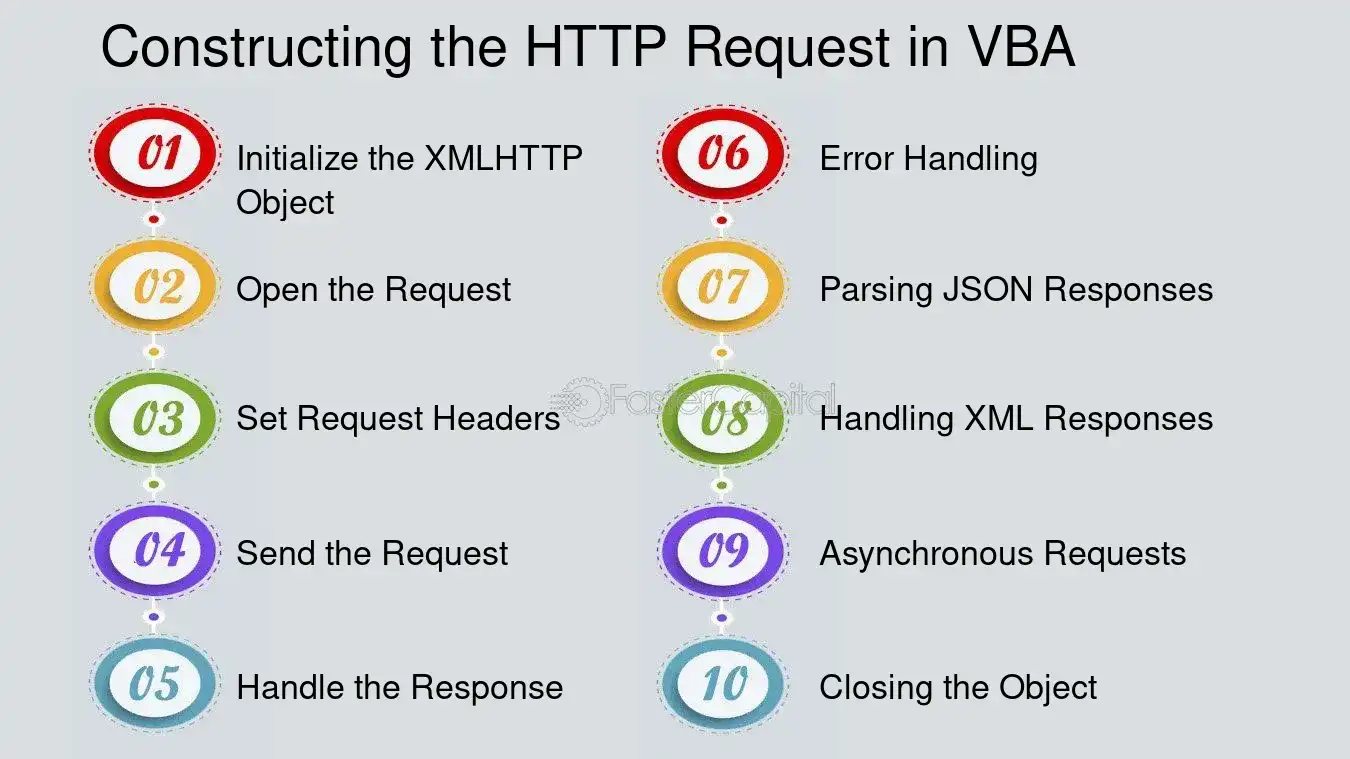 Constructing the HTTP Request in VBA

01 Initialize the XMLHTTP Object

02 Open the Request

03 Set Request Headers

04 Send the Request

05 Handle the Response

06 Error Handling

07 Parsing JSON Responses

08 Handling XML Responses

09 Asynchronous Requests

10 Closing the Object

FasterCapital